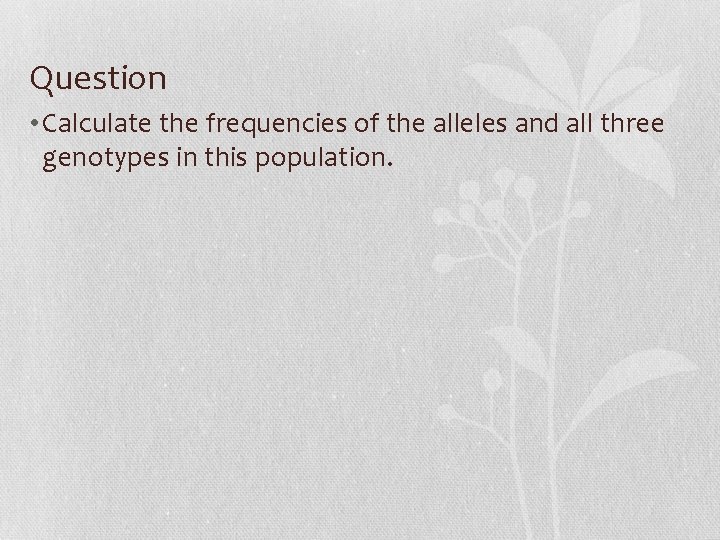 Question

• Calculate the frequencies of the alleles and all three genotypes in this population.